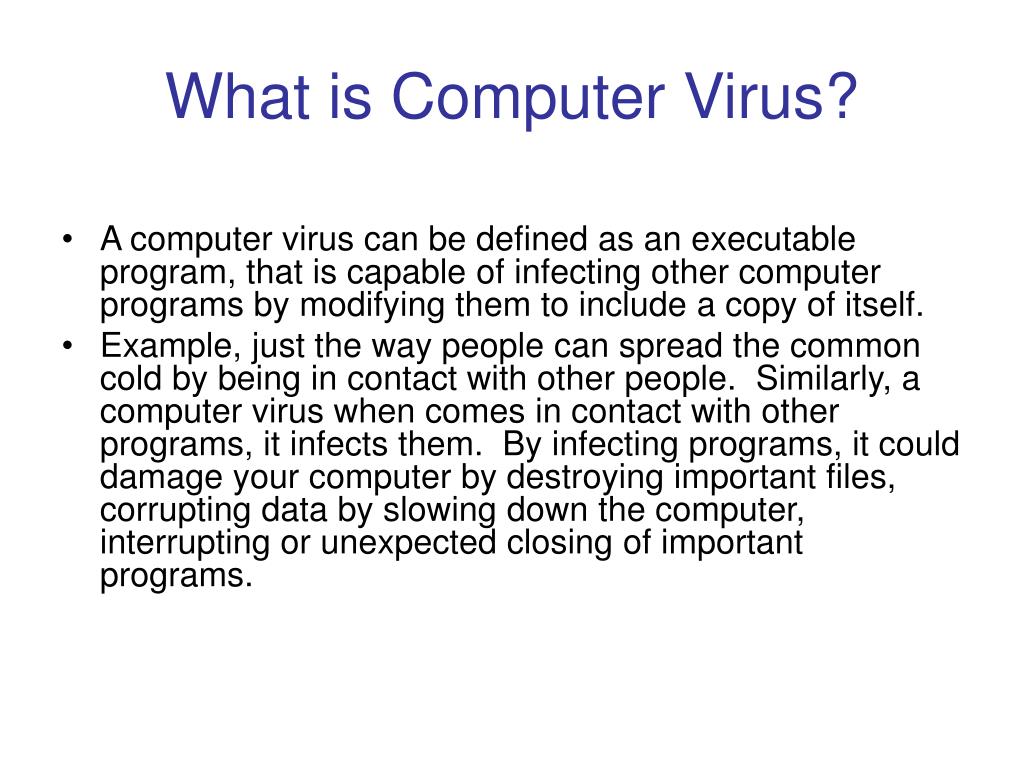 What is Computer Virus?

• A computer virus can be defined as an executable program, that is capable of infecting other computer programs by modifying them to include a copy of itself.
• Example, just the way people can spread the common cold by being in contact with other people. Similarly, a computer virus when comes in contact with other programs, it infects them. By infecting programs, it could damage your computer by destroying important files, corrupting data by slowing down the computer, interrupting or unexpected closing of important programs.